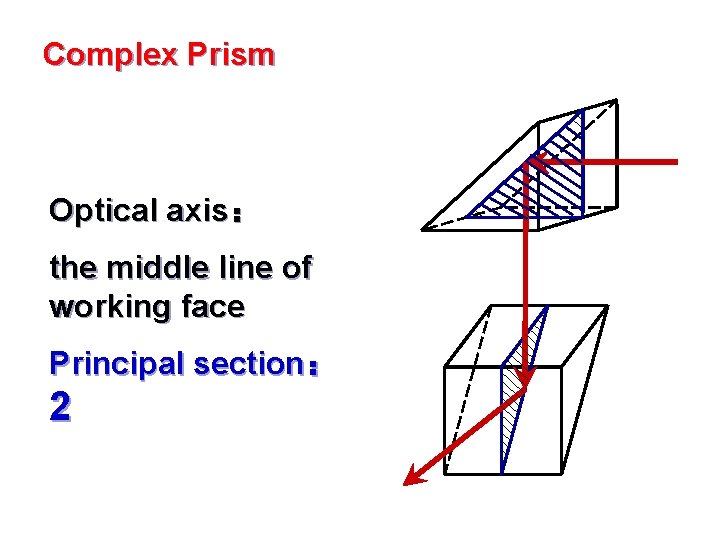 Complex Prism

Optical axis：

the middle line of working face

Principal section：
2